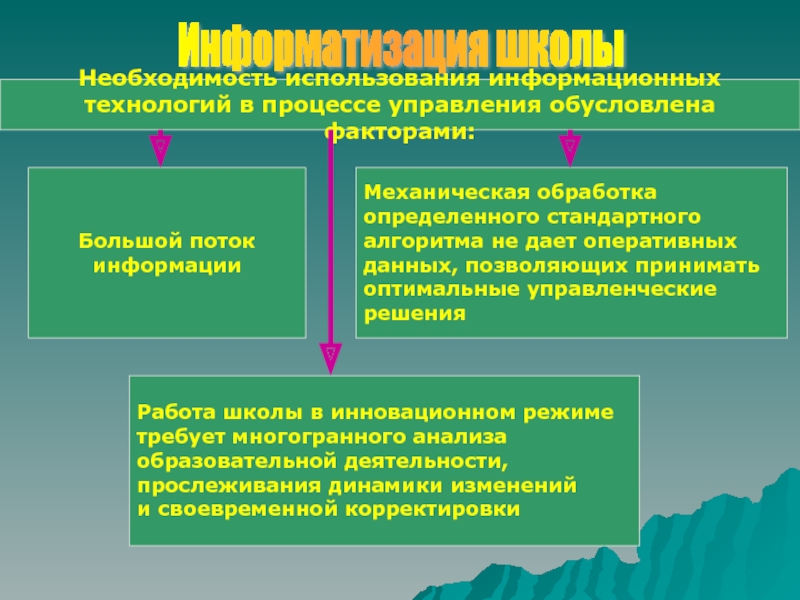 Информатизация школы

Необходимость использования информационных технологий в процессе управления обусловлена факторами:

Большой поток информации

Механическая обработка определенного стандартного алгоритма не дает оперативных данных, позволяющих принимать оптимальные управленческие решения

Работа школы в инновационном режиме требует многогранного анализа образовательной деятельности, прослеживания динамики изменений и своевременной корректировки